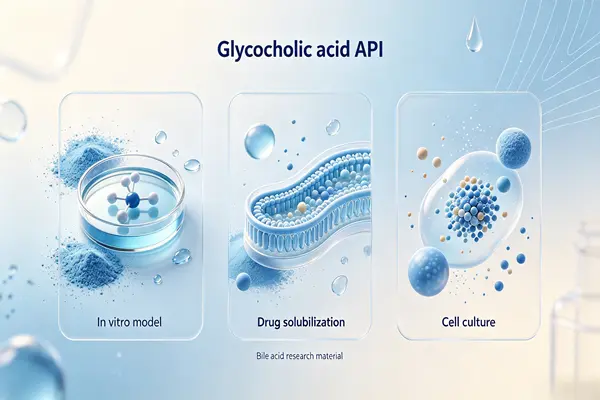 Glycocholic acid API

In vitro model

Drug solubilization

Cell culture

Bile acid research material